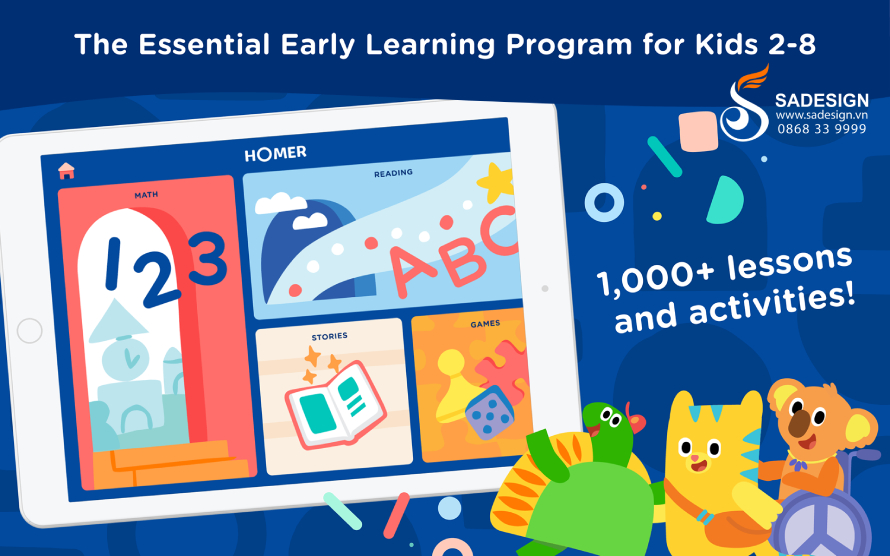 The Essential Early Learning Program for Kids 2-8

SADESIGN
www.sadesign.vn
0868 33 9999

HOMER

MATH

123

READING

ABC

STORIES

GAMES

1,000+ lessons and activities!